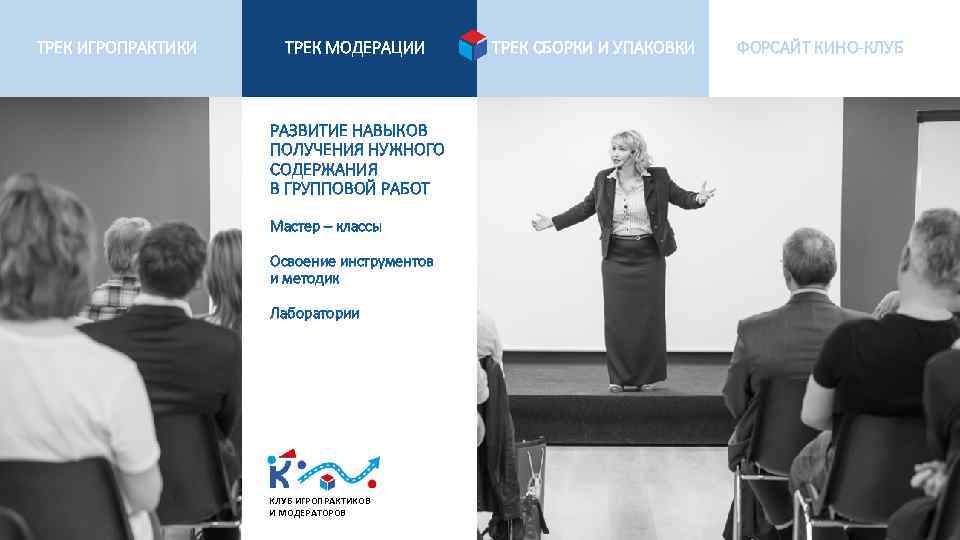 ТРЕК ИГРОПРАКТИКИ

ТРЕК МОДЕРАЦИИ

ТРЕК СБОРКИ И УПАКОВКИ

ФОРСАЙТ КИНО-КЛУБ

РАЗВИТИЕ НАВЫКОВ ПОЛУЧЕНИЯ НУЖНОГО СОДЕРЖАНИЯ В ГРУППОВОЙ РАБОТ

Мастер – классы

Освоение инструментов и методик

Лаборатории

КЛУБ ИГРОПРАКТИКОВ И МОДЕРАТОРОВ